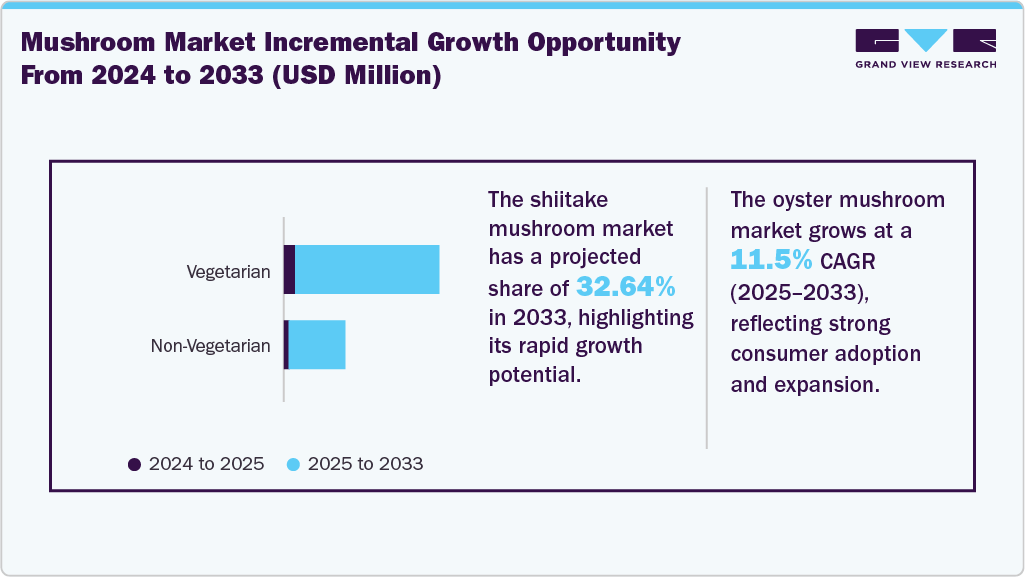 Mushroom Market Incremental Growth Opportunity From 2024 to 2033 (USD Million)

GRAND VIEW RESEARCH

Vegetarian

Non-Vegetarian

2024 to 2025
2025 to 2033

The shiitake mushroom market has a projected share of 32.64% in 2033, highlighting its rapid growth potential.

The oyster mushroom market grows at a 11.5% CAGR (2025–2033), reflecting strong consumer adoption and expansion.